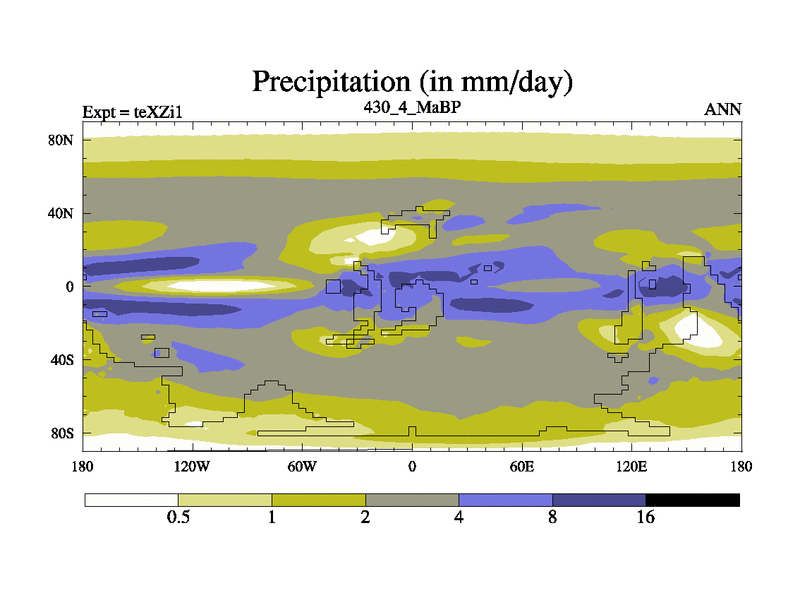 Precipitation (in mm/day)

Expt = teXZi1

430_4_MaBP

ANN

80N

40N

0

40S

80S

180

120W

60W

0

60E

120E

180

0.5

1

2

4

8

16